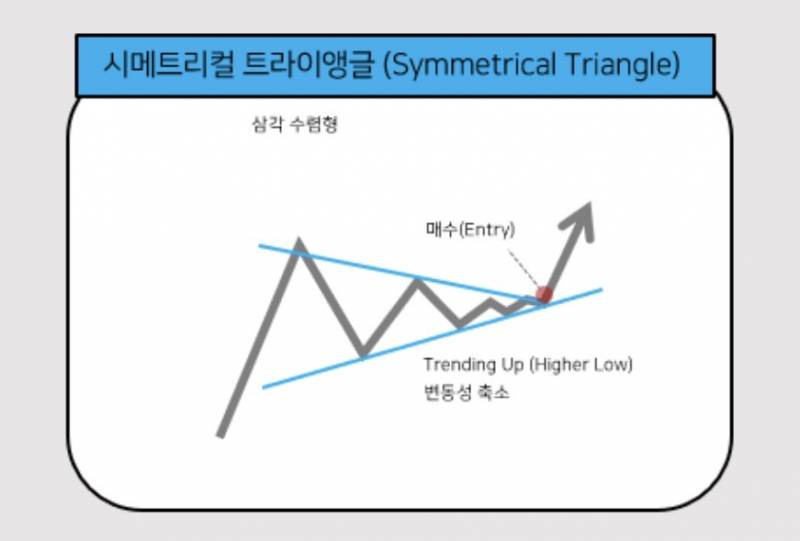 시메트리컬 트라이앵글 (Symmetrical Triangle)

삼각 수렴형

매수(Entry)

Trending Up (Higher Low)
변동성 축소